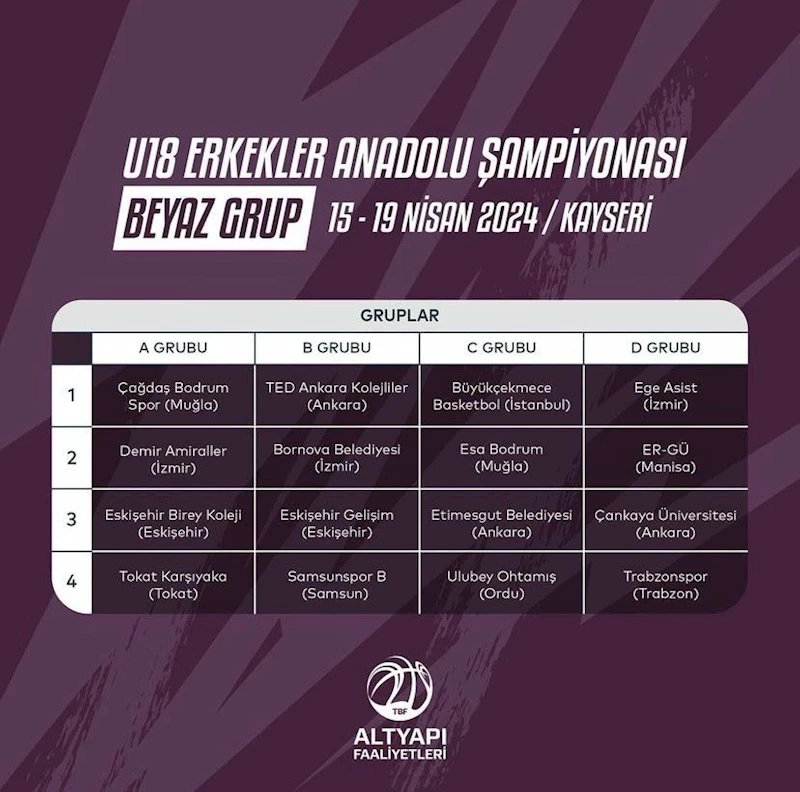 U18 ERKEKLER ANADOLU ŞAMPİYONASI
BEYAZ GRUP 15 - 19 NİSAN 2024 / KAYSERİ

GRUPLAR

| | A GRUBU | B GRUBU | C GRUBU | D GRUBU |
|---|---|---|---|---|
| 1 | Çağdaş Bodrum Spor (Muğla) | TED Ankara Kolejliler (Ankara) | Büyükçekmece Basketbol (İstanbul) | Ege Asist (İzmir) |
| 2 | Demir Amiraller (İzmir) | Bornova Belediyesi (İzmir) | Esa Bodrum (Muğla) | ER-GÜ (Manisa) |
| 3 | Eskişehir Birey Koleji (Eskişehir) | Eskişehir Gelişim (Eskişehir) | Etimesgut Belediyesi (Ankara) | Çankaya Üniversitesi (Ankara) |
| 4 | Tokat Karşıyaka (Tokat) | Samsunspor B (Samsun) | Ulubey Ohtamış (Ordu) | Trabzonspor (Trabzon) |

TBF
ALTYAPI
FAALİYETLERİ